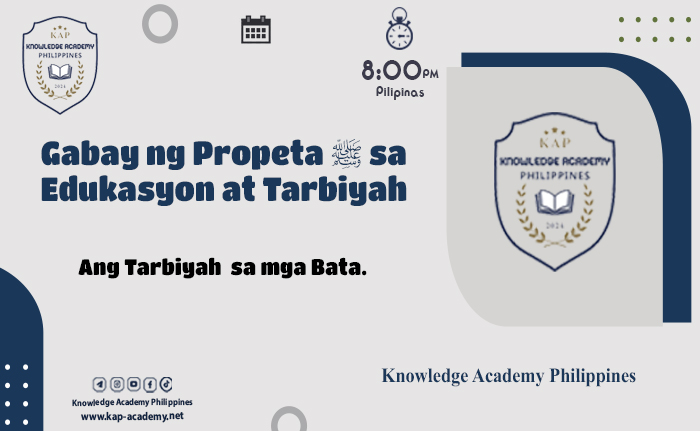 KAP
KNOWLEDGE ACADEMY
PHILIPPINES
2024

8:00PM
Pilipinas

Gabay ng Propeta ﷺ sa Edukasyon at Tarbiyah

Ang Tarbiyah sa mga Bata.

KAP
KNOWLEDGE ACADEMY
PHILIPPINES
2024

Knowledge Academy Philippines

Knowledge Academy Philippines
www.kap-academy.net